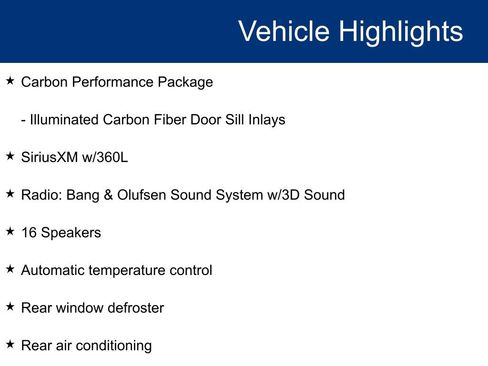 Vehicle Highlights

★ Carbon Performance Package

- Illuminated Carbon Fiber Door Sill Inlays

★ SiriusXM w/360L

★ Radio: Bang & Olufsen Sound System w/3D Sound

★ 16 Speakers

★ Automatic temperature control

★ Rear window defroster

★ Rear air conditioning